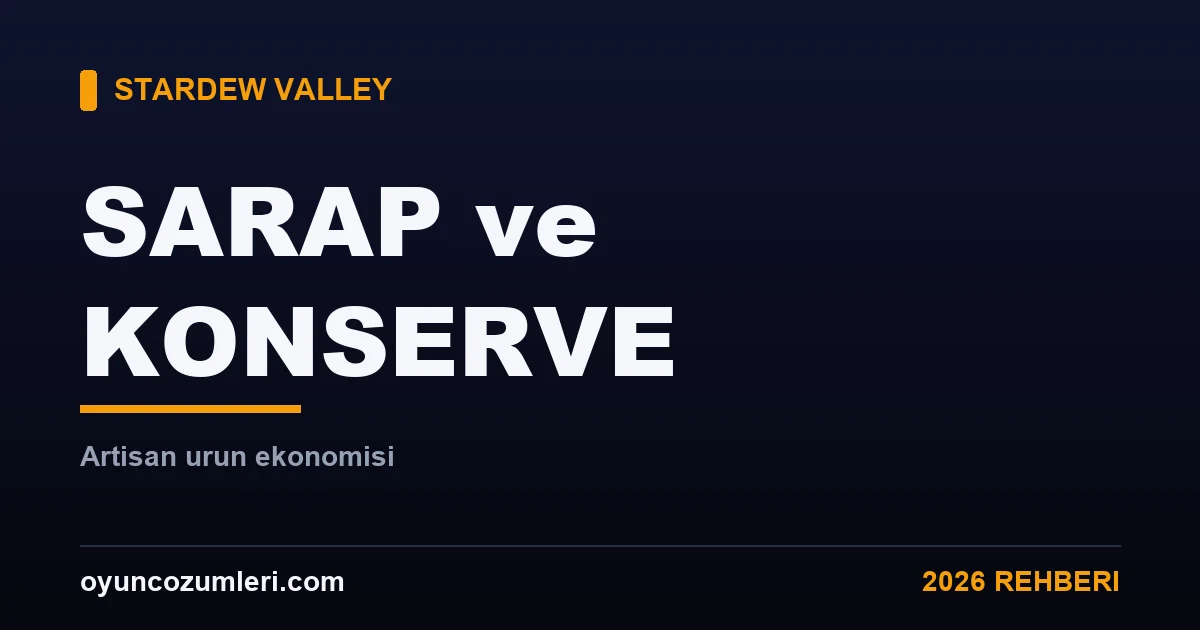 STARDEW VALLEY

SARAP ve KONSERVE

Artisan urun ekonomisi

oyuncozumleri.com

2026 REHBERI